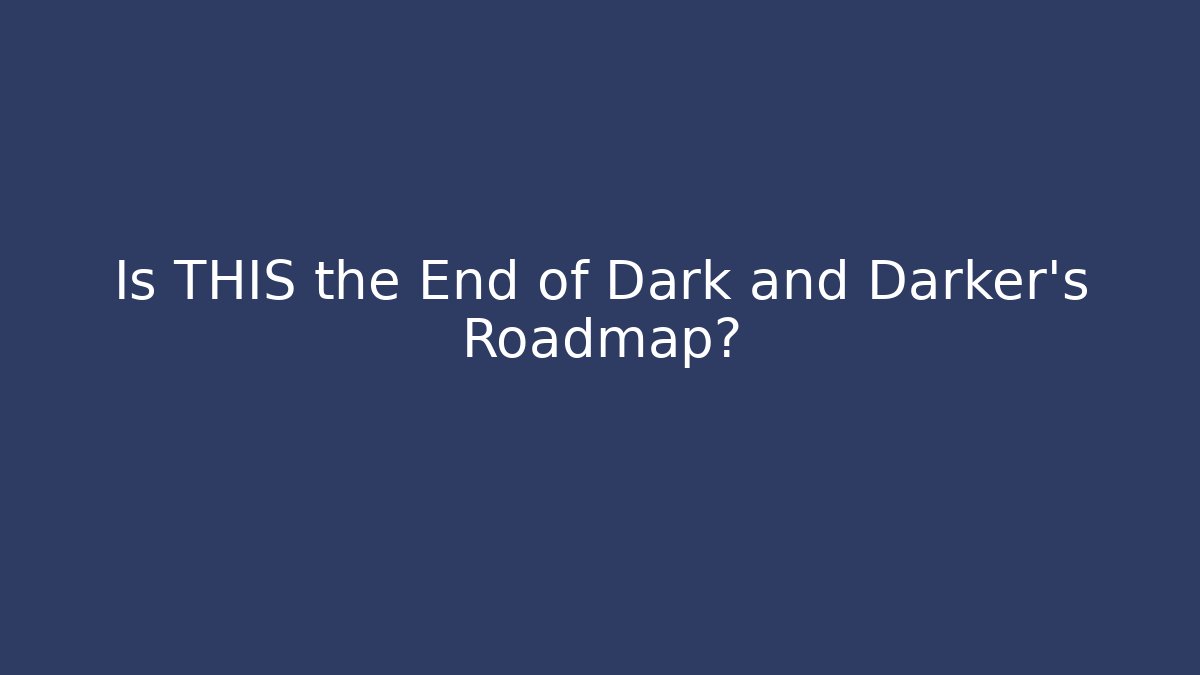 Is THIS the End of Dark and Darker's Roadmap?